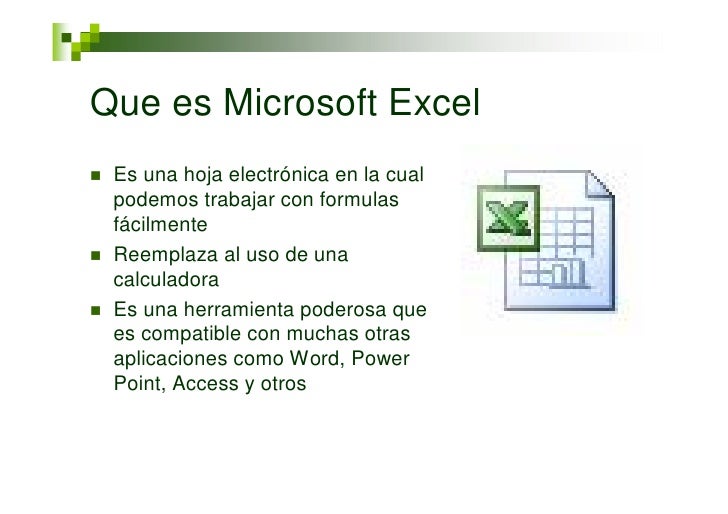 Que es Microsoft Excel

- Es una hoja electrónica en la cual podemos trabajar con formulas fácilmente
- Reemplaza al uso de una calculadora
- Es una herramienta poderosa que es compatible con muchas otras aplicaciones como Word, Power Point, Access y otros